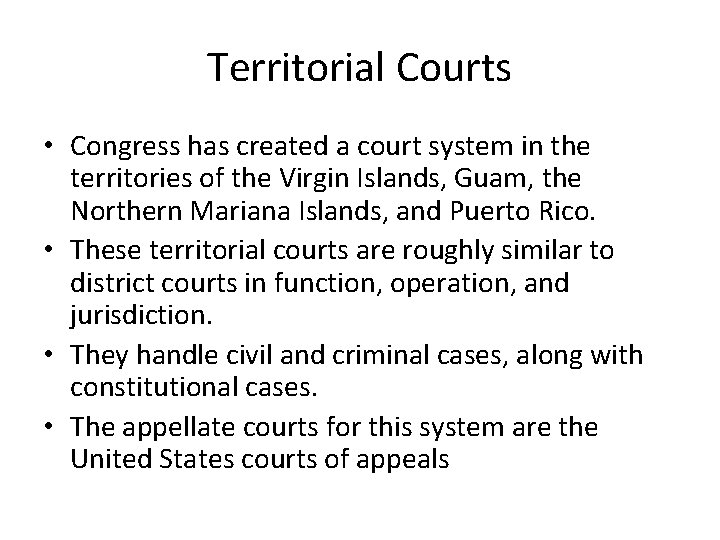 Territorial Courts

• Congress has created a court system in the territories of the Virgin Islands, Guam, the Northern Mariana Islands, and Puerto Rico.
• These territorial courts are roughly similar to district courts in function, operation, and jurisdiction.
• They handle civil and criminal cases, along with constitutional cases.
• The appellate courts for this system are the United States courts of appeals